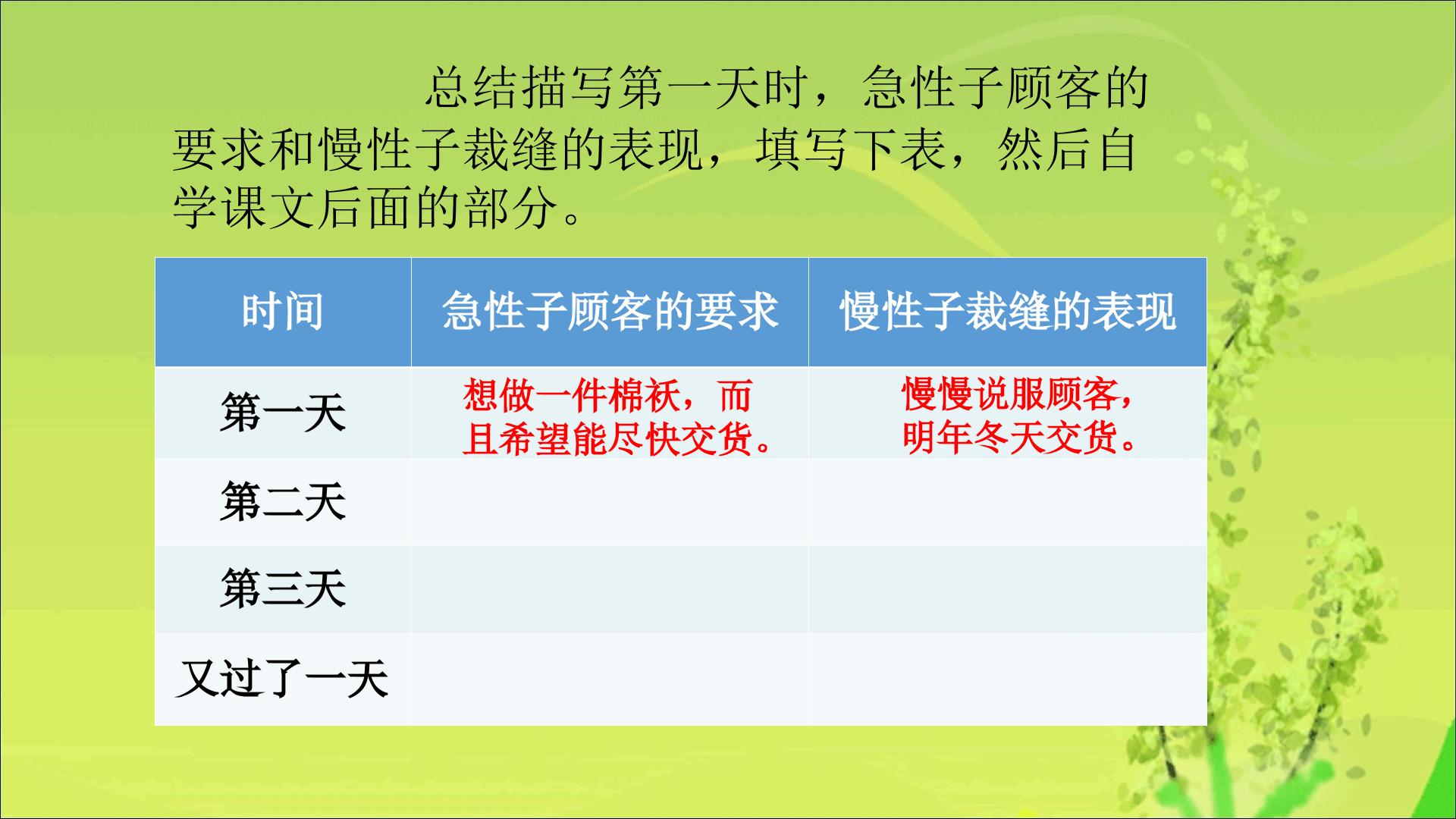 总结描写第一天时，急性子顾客的要求和慢性子裁缝的表现，填写下表，然后自学课文后面的部分。

| 时间 | 急性子顾客的要求 | 慢性子裁缝的表现 |
|---|---|---|
| 第一天 | 想做一件棉袄，而且希望能尽快交货。 | 慢慢说服顾客，明年冬天交货。 |
| 第二天 | | |
| 第三天 | | |
| 又过了一天 | | |